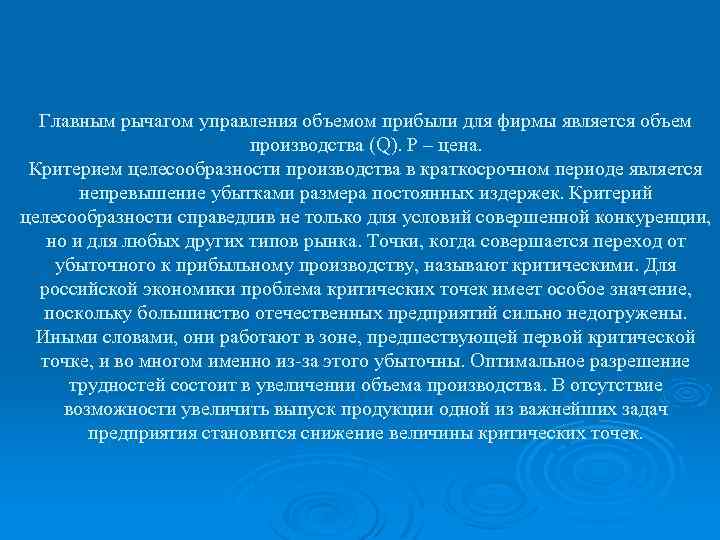 Главным рычагом управления объемом прибыли для фирмы является объем производства (Q). P – цена.
Критерием целесообразности производства в краткосрочном периоде является непревышение убытками размера постоянных издержек. Критерий целесообразности справедлив не только для условий совершенной конкуренции, но и для любых других типов рынка. Точки, когда совершается переход от убыточного к прибыльному производству, называют критическими. Для российской экономики проблема критических точек имеет особое значение, поскольку большинство отечественных предприятий сильно недогружены. Иными словами, они работают в зоне, предшествующей первой критической точке, и во многом именно из-за этого убыточны. Оптимальное разрешение трудностей состоит в увеличении объема производства. В отсутствие возможности увеличить выпуск продукции одной из важнейших задач предприятия становится снижение величины критических точек.